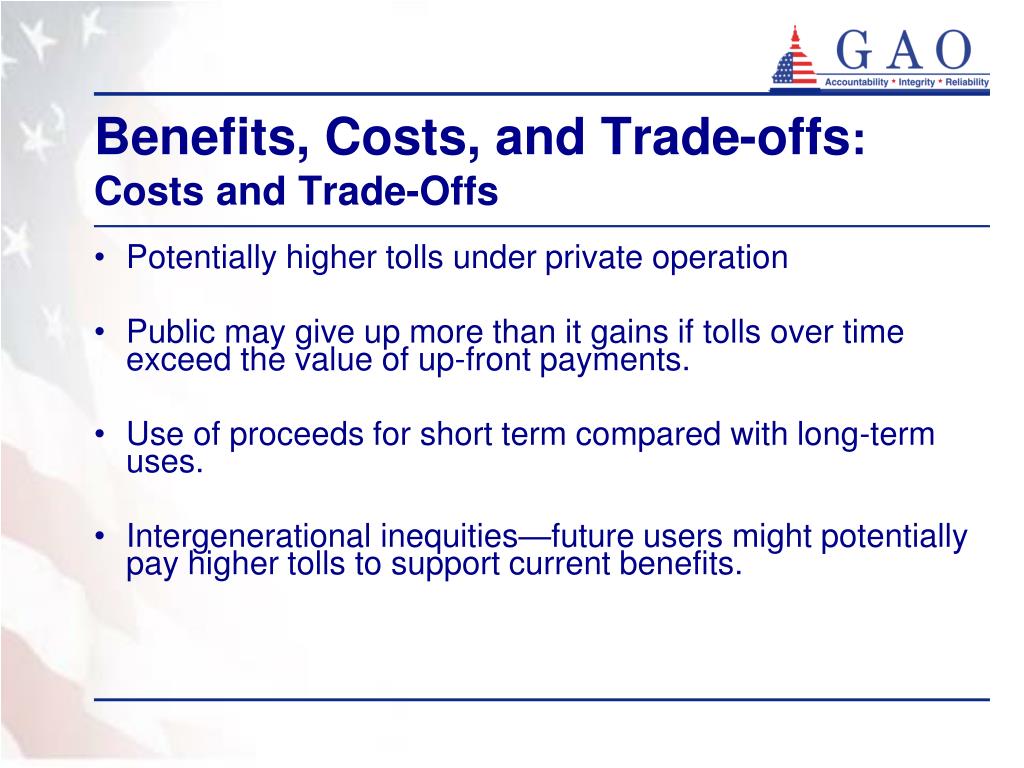 GAO
Accountability * Integrity * Reliability

Benefits, Costs, and Trade-offs:
Costs and Trade-Offs

• Potentially higher tolls under private operation

• Public may give up more than it gains if tolls over time exceed the value of up-front payments.

• Use of proceeds for short term compared with long-term uses.

• Intergenerational inequities—future users might potentially pay higher tolls to support current benefits.